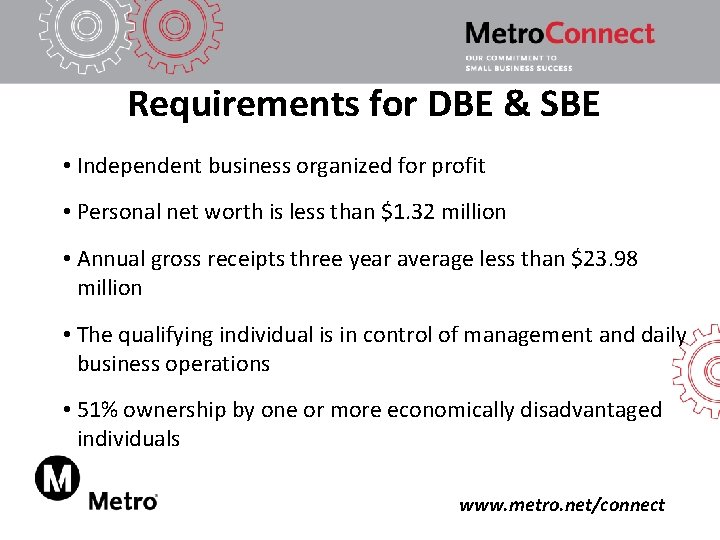 MetroConnect
OUR COMMITMENT TO SMALL BUSINESS SUCCESS

Requirements for DBE & SBE

• Independent business organized for profit

• Personal net worth is less than \$1.32 million

• Annual gross receipts three year average less than \$23.98 million

• The qualifying individual is in control of management and daily business operations

• 51% ownership by one or more economically disadvantaged individuals

M
Metro

www.metro.net/connect